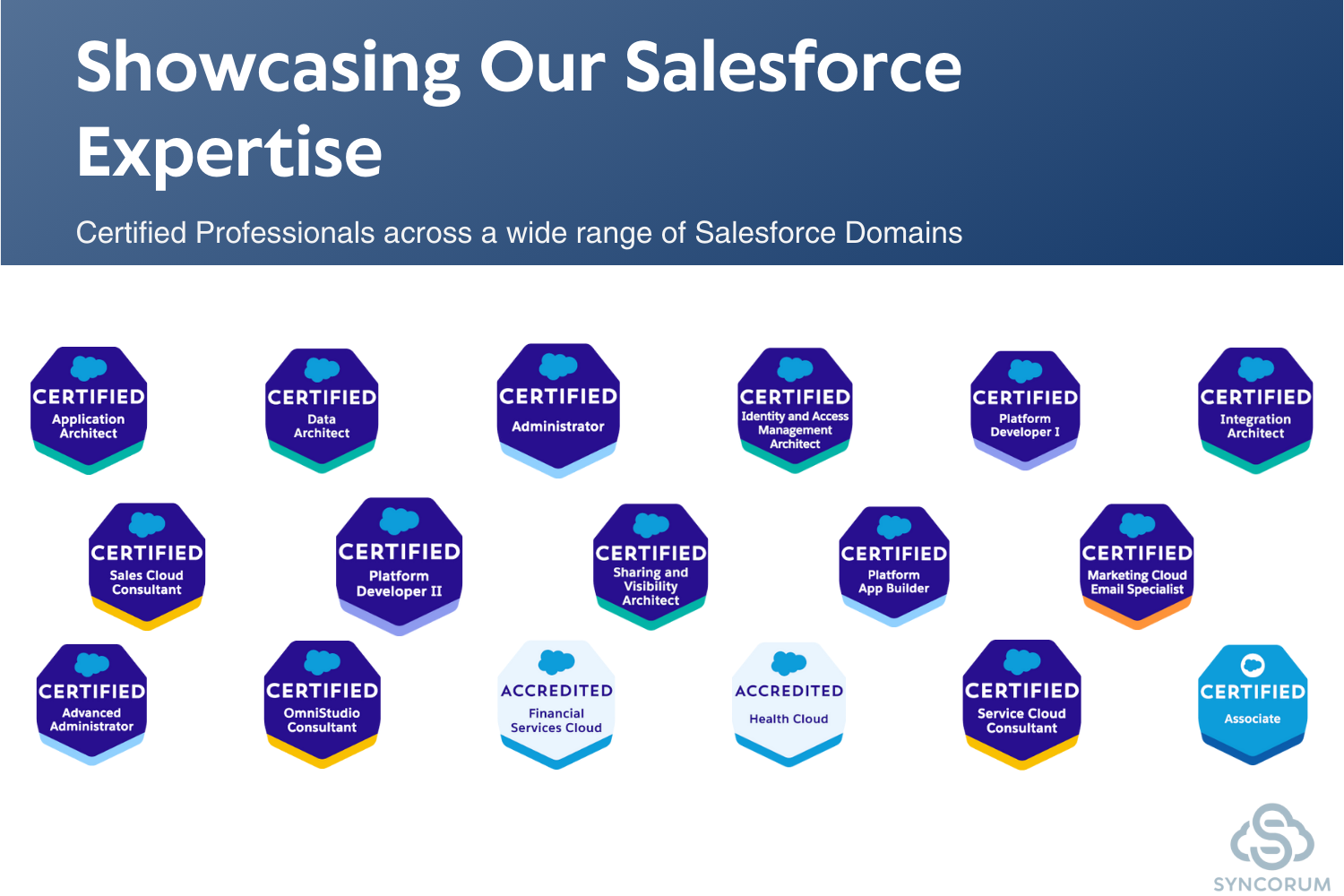 Showcasing Our Salesforce Expertise

Certified Professionals across a wide range of Salesforce Domains

CERTIFIED Application Architect

CERTIFIED Data Architect

CERTIFIED Administrator

CERTIFIED Identity and Access Management Architect

CERTIFIED Platform Developer I

CERTIFIED Integration Architect

CERTIFIED Sales Cloud Consultant

CERTIFIED Platform Developer II

CERTIFIED Sharing and Visibility Architect

CERTIFIED Platform App Builder

CERTIFIED Marketing Cloud Email Specialist

CERTIFIED Advanced Administrator

CERTIFIED OmniStudio Consultant

ACCREDITED Financial Services Cloud

ACCREDITED Health Cloud

CERTIFIED Service Cloud Consultant

CERTIFIED Associate

SYNCORUM